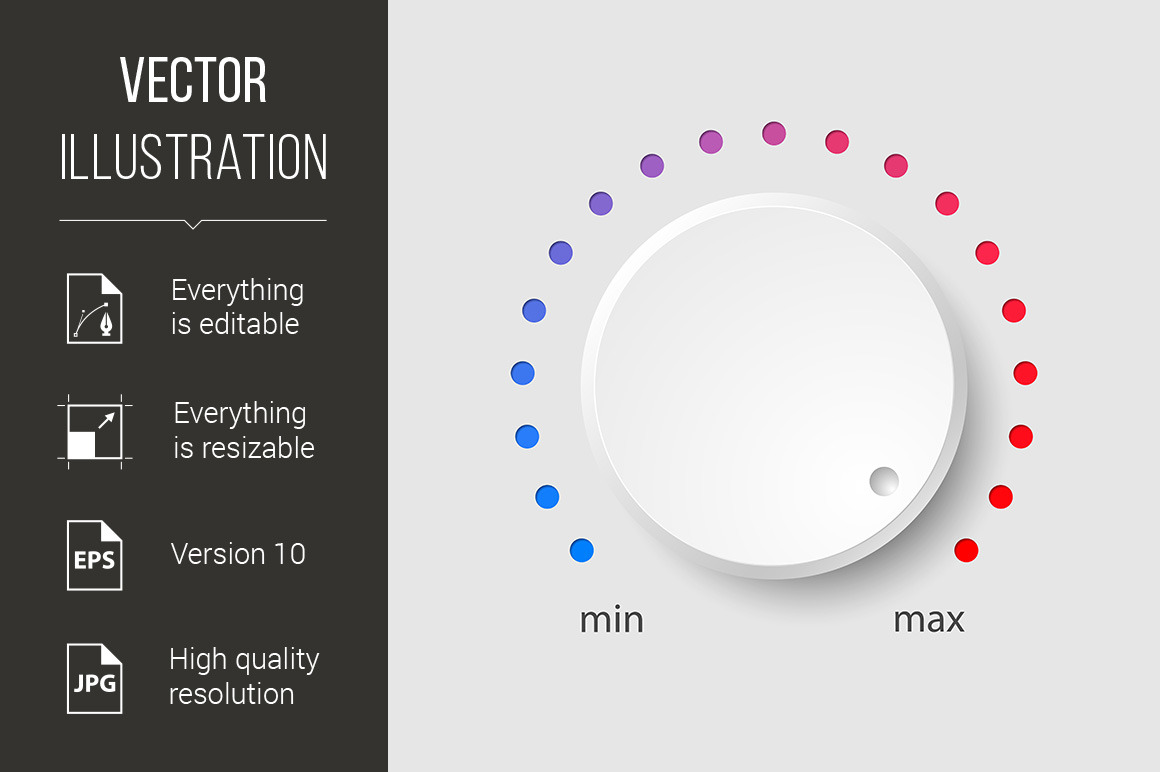 VECTOR
ILLUSTRATION

Everything is editable

Everything is resizable

EPS

Version 10

JPG

High quality resolution

min

max